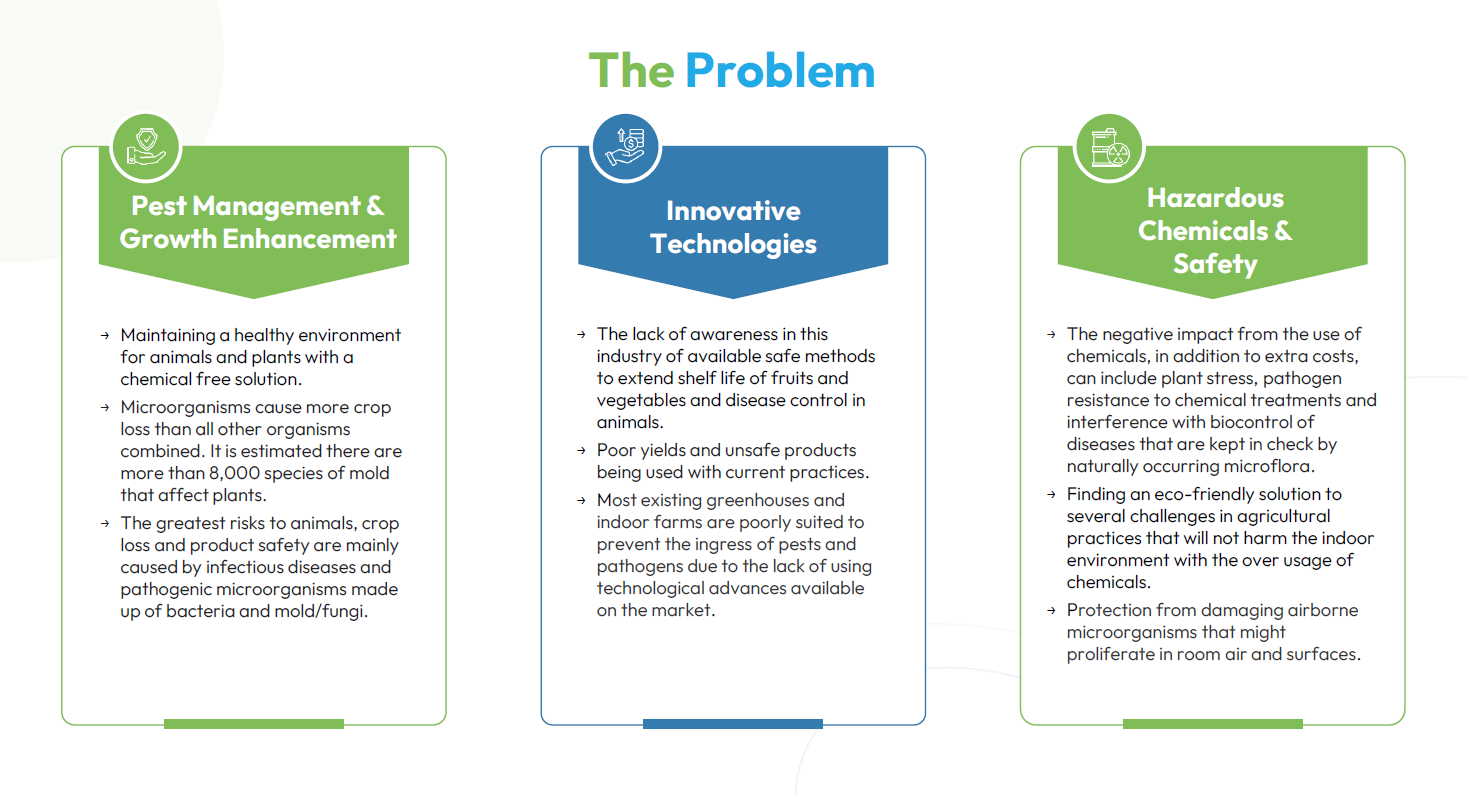 The Problem

Pest Management & Growth Enhancement

→ Maintaining a healthy environment for animals and plants with a chemical free solution.

→ Microorganisms cause more crop loss than all other organisms combined. It is estimated there are more than 8,000 species of mold that affect plants.

→ The greatest risks to animals, crop loss and product safety are mainly caused by infectious diseases and pathogenic microorganisms made up of bacteria and mold/fungi.

Innovative Technologies

→ The lack of awareness in this industry of available safe methods to extend shelf life of fruits and vegetables and disease control in animals.

→ Poor yields and unsafe products being used with current practices.

→ Most existing greenhouses and indoor farms are poorly suited to prevent the ingress of pests and pathogens due to the lack of using technological advances available on the market.

Hazardous Chemicals & Safety

→ The negative impact from the use of chemicals, in addition to extra costs, can include plant stress, pathogen resistance to chemical treatments and interference with biocontrol of diseases that are kept in check by naturally occurring microflora.

→ Finding an eco-friendly solution to several challenges in agricultural practices that will not harm the indoor environment with the over usage of chemicals.

→ Protection from damaging airborne microorganisms that might proliferate in room air and surfaces.